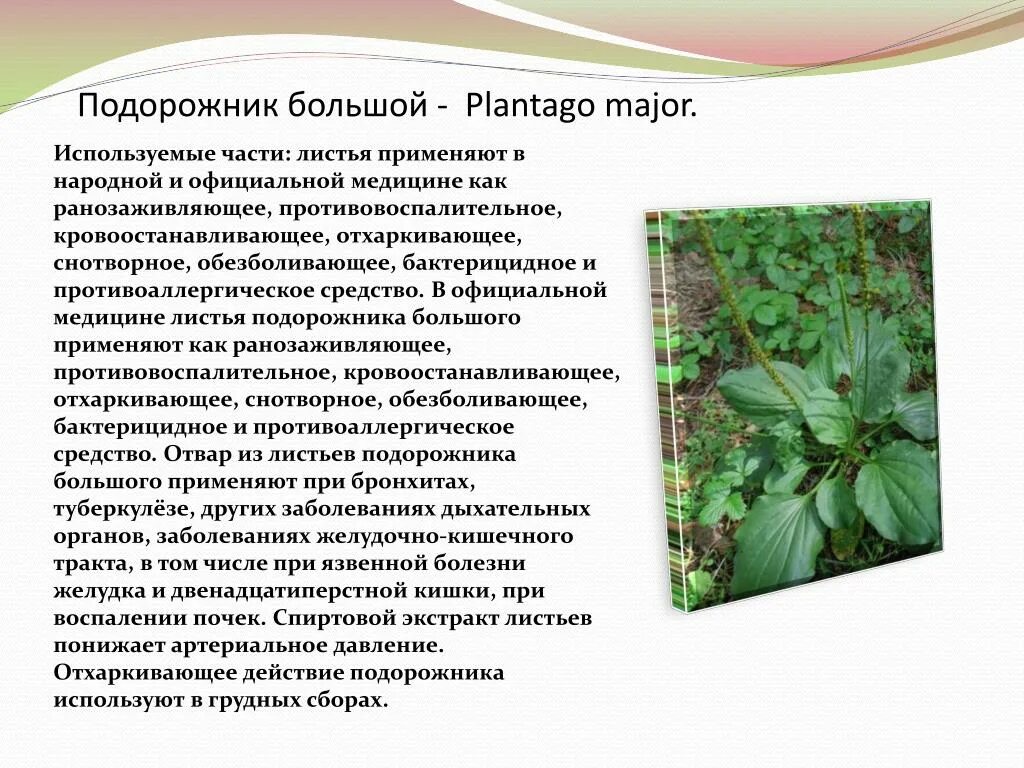 Подорожник большой - Plantago major.

Используемые части: листья применяют в народной и официальной медицине как ранозаживляющее, противовоспалительное, кровоостанавливающее, отхаркивающее, снотворное, обезболивающее, бактерицидное и противоаллергическое средство. В официальной медицине листья подорожника большого применяют как ранозаживляющее, противовоспалительное, кровоостанавливающее, отхаркивающее, снотворное, обезболивающее, бактерицидное и противоаллергическое средство. Отвар из листьев подорожника большого применяют при бронхитах, туберкулёзе, других заболеваниях дыхательных органов, заболеваниях желудочно-кишечного тракта, в том числе при язвенной болезни желудка и двенадцатиперстной кишки, при воспалении почек. Спиртовой экстракт листьев понижает артериальное давление. Отхаркивающее действие подорожника используют в грудных сборах.